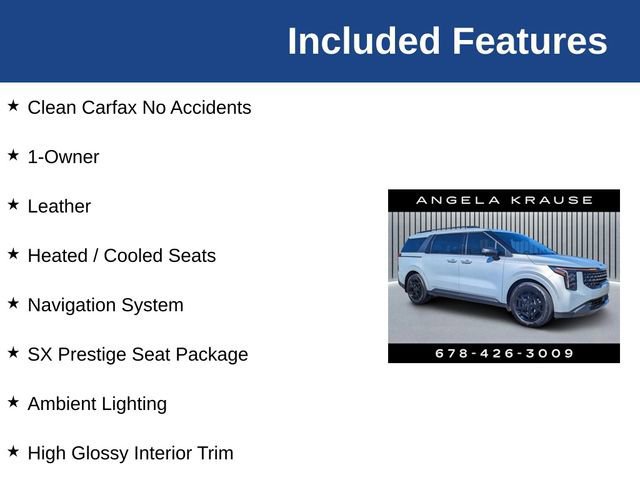 Included Features

★ Clean Carfax No Accidents

★ 1-Owner

★ Leather

★ Heated / Cooled Seats

★ Navigation System

★ SX Prestige Seat Package

★ Ambient Lighting

★ High Glossy Interior Trim

ANGELA KRAUSE

678-426-3009